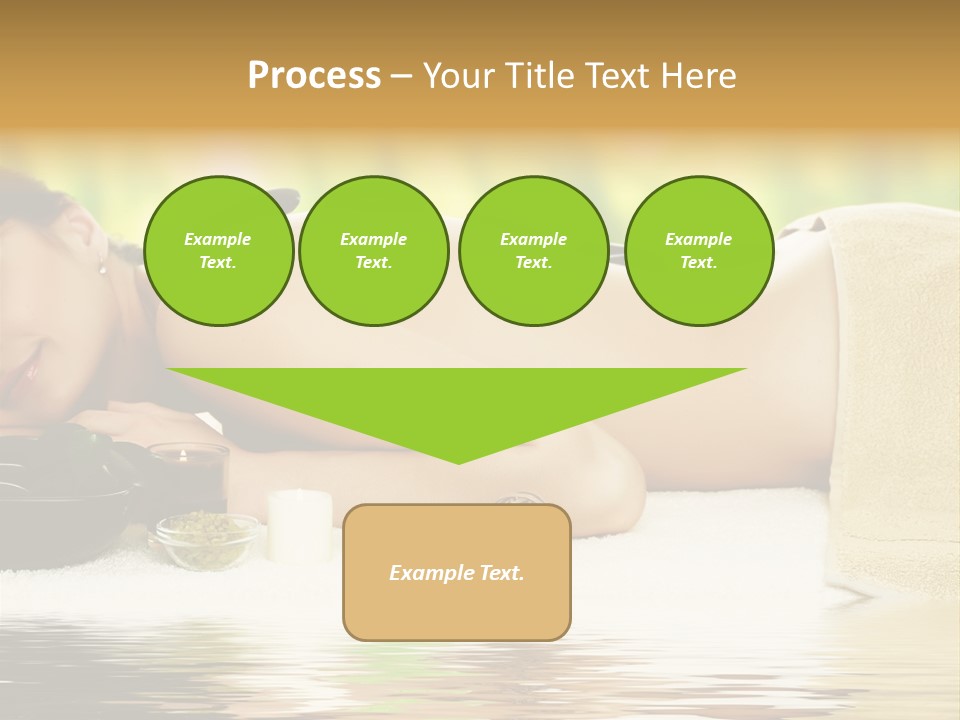 Process – Your Title Text Here

Example Text.

Example Text.

Example Text.

Example Text.

Example Text.